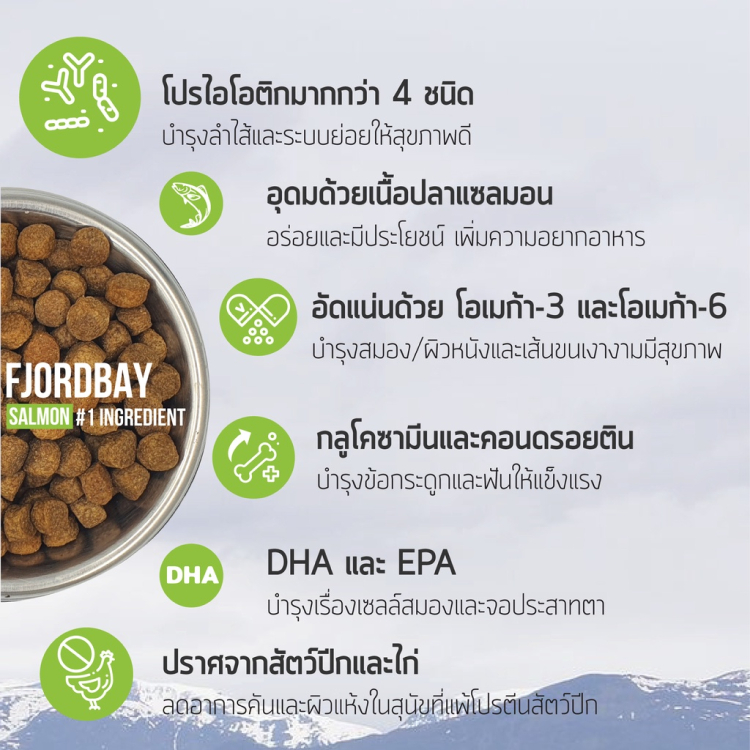 โปรไอโอติกมากกว่า 4 ชนิด
บำรุงลำไส้และระบบย่อยให้สุขภาพดี

อุดมด้วยเนื้อปลาแซลมอน
อร่อยและมีประโยชน์ เพิ่มความอยากอาหาร

อัดแน่นด้วย โอเมก้า-3 และโอเมก้า-6
บำรุงสมอง/ผิวหนังและเส้นขนเงางามมีสุขภาพ

FJORDBAY
SALMON #1 INGREDIENT

กลูโคซามีนและคอนดรอยติน
บำรุงข้อกระดูกและฟันให้แข็งแรง

DHA

DHA และ EPA
บำรุงเรื่องเซลล์สมองและจอประสาทตา

ปราศจากสัตว์ปีกและไก่
ลดอาการคันและผิวแห้งในสุนัขที่แพ้โปรตีนสัตว์ปีก